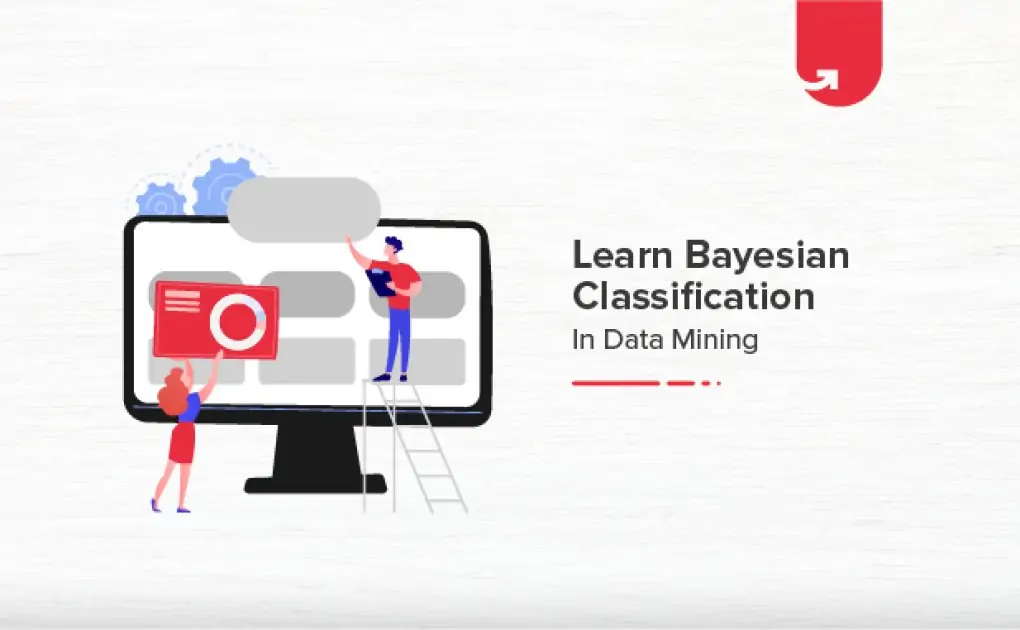 Learn Bayesian Classification
In Data Mining